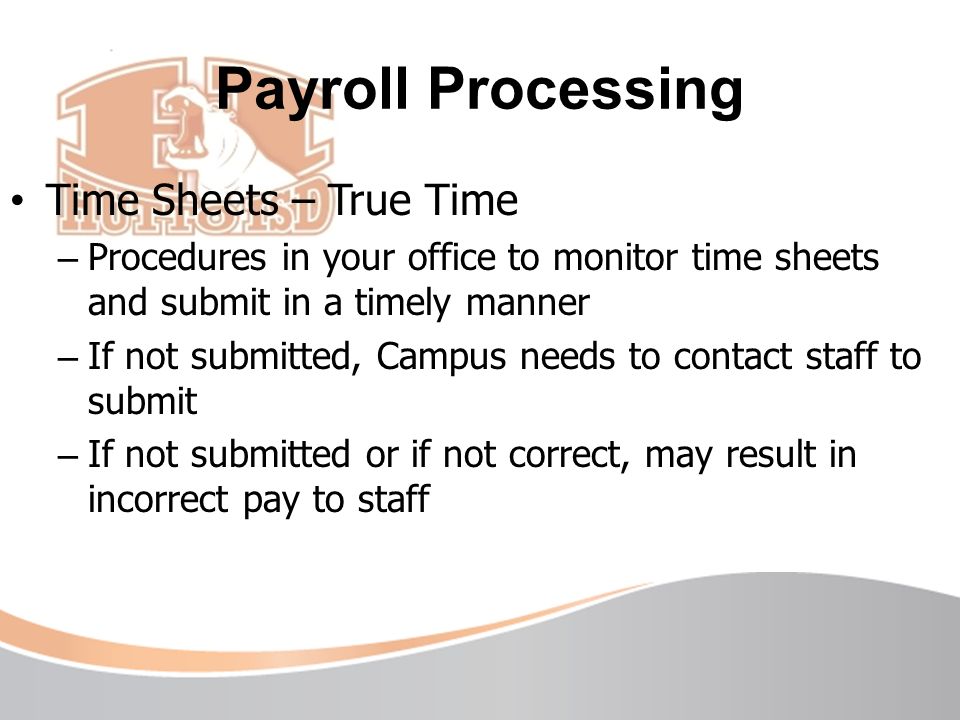 Payroll Processing

• Time Sheets – True Time

– Procedures in your office to monitor time sheets and submit in a timely manner

– If not submitted, Campus needs to contact staff to submit

– If not submitted or if not correct, may result in incorrect pay to staff